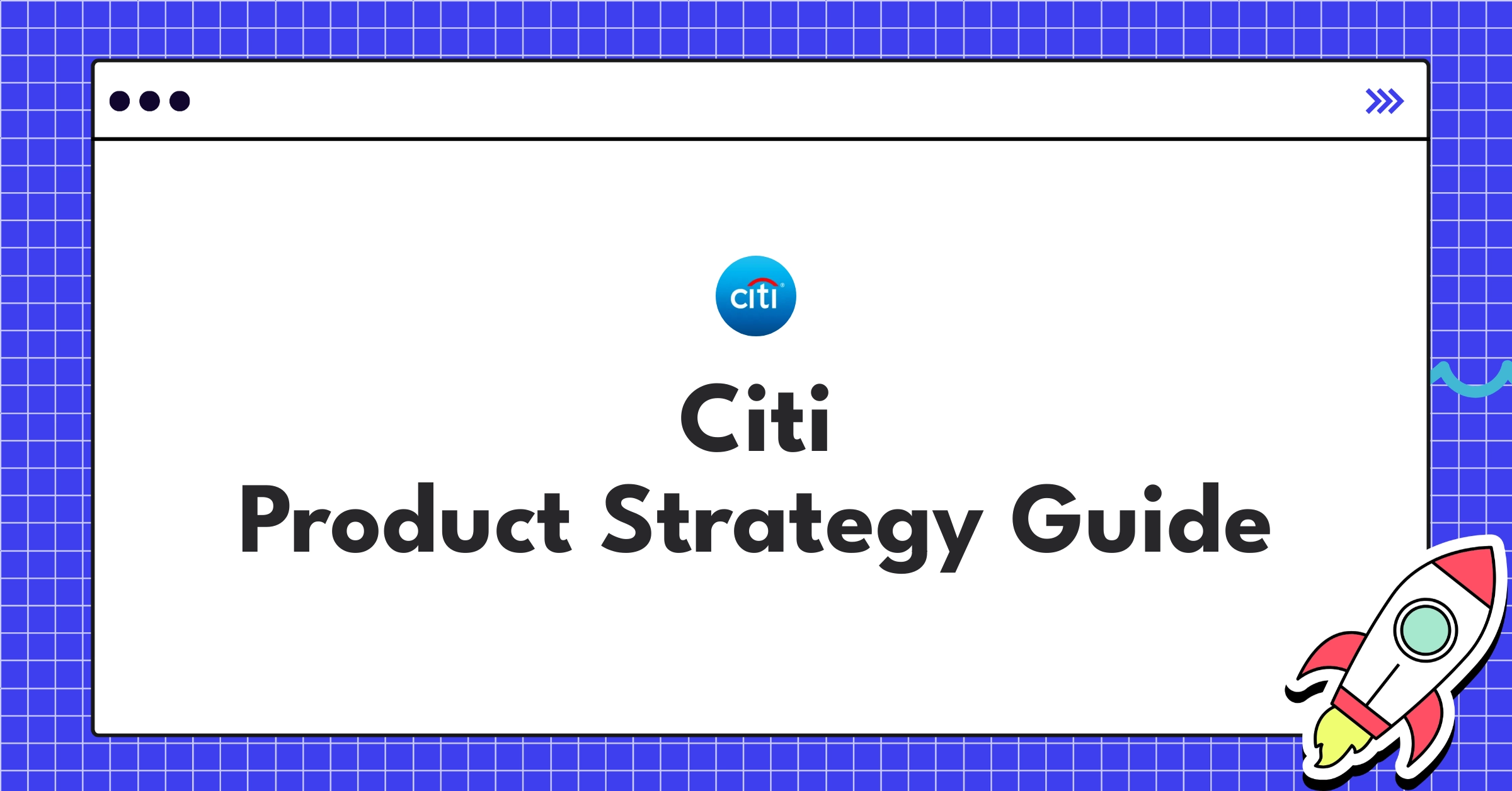 citi

Citi
Product Strategy Guide